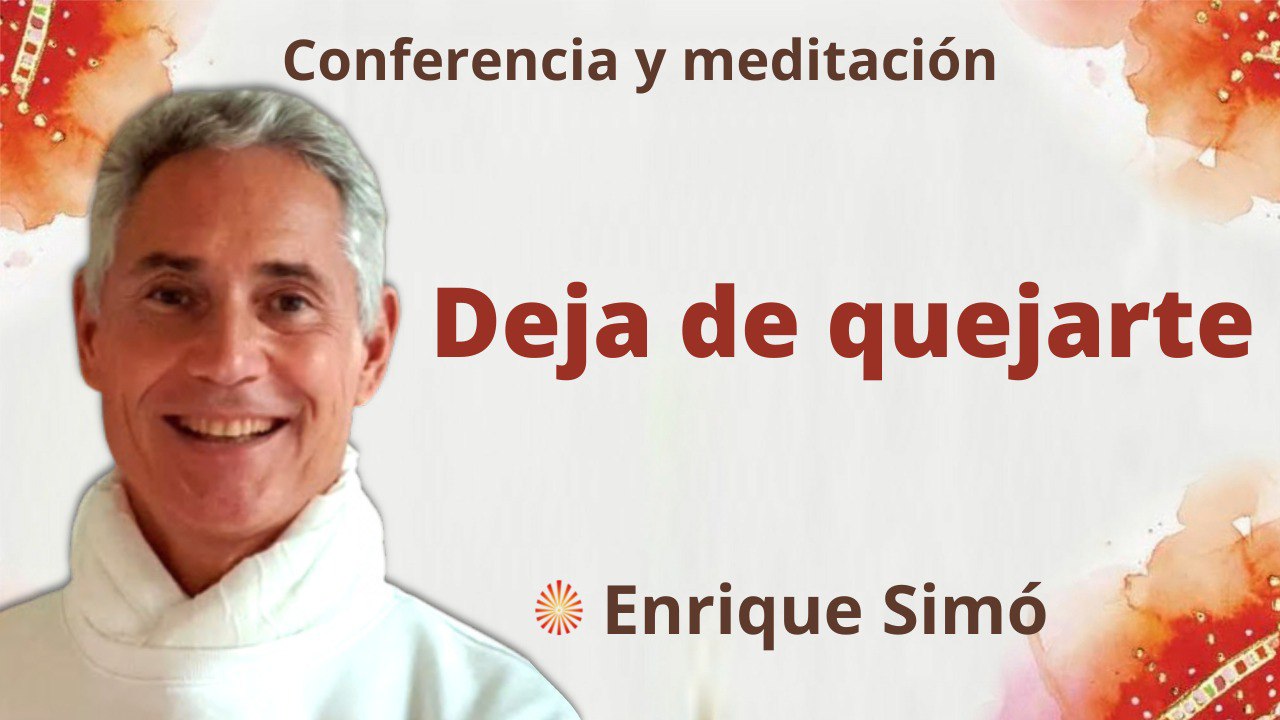 Conferencia y meditación

Deja de quejarte

Enrique Simó